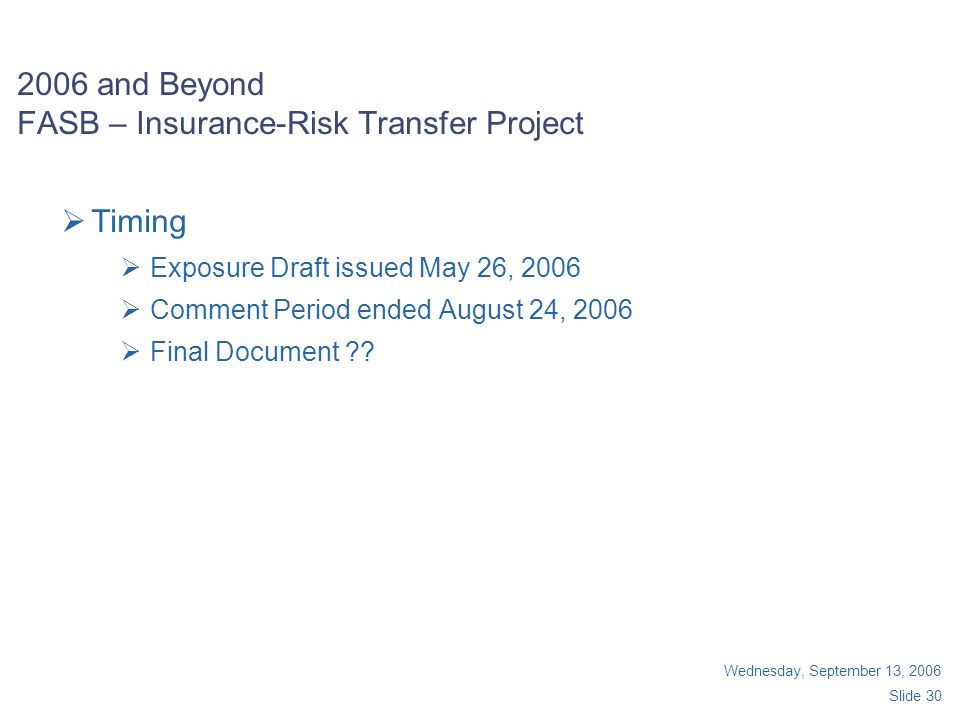 2006 and Beyond
FASB – Insurance-Risk Transfer Project

➢ Timing

➢ Exposure Draft issued May 26, 2006

➢ Comment Period ended August 24, 2006

➢ Final Document ??

Wednesday, September 13, 2006
Slide 30